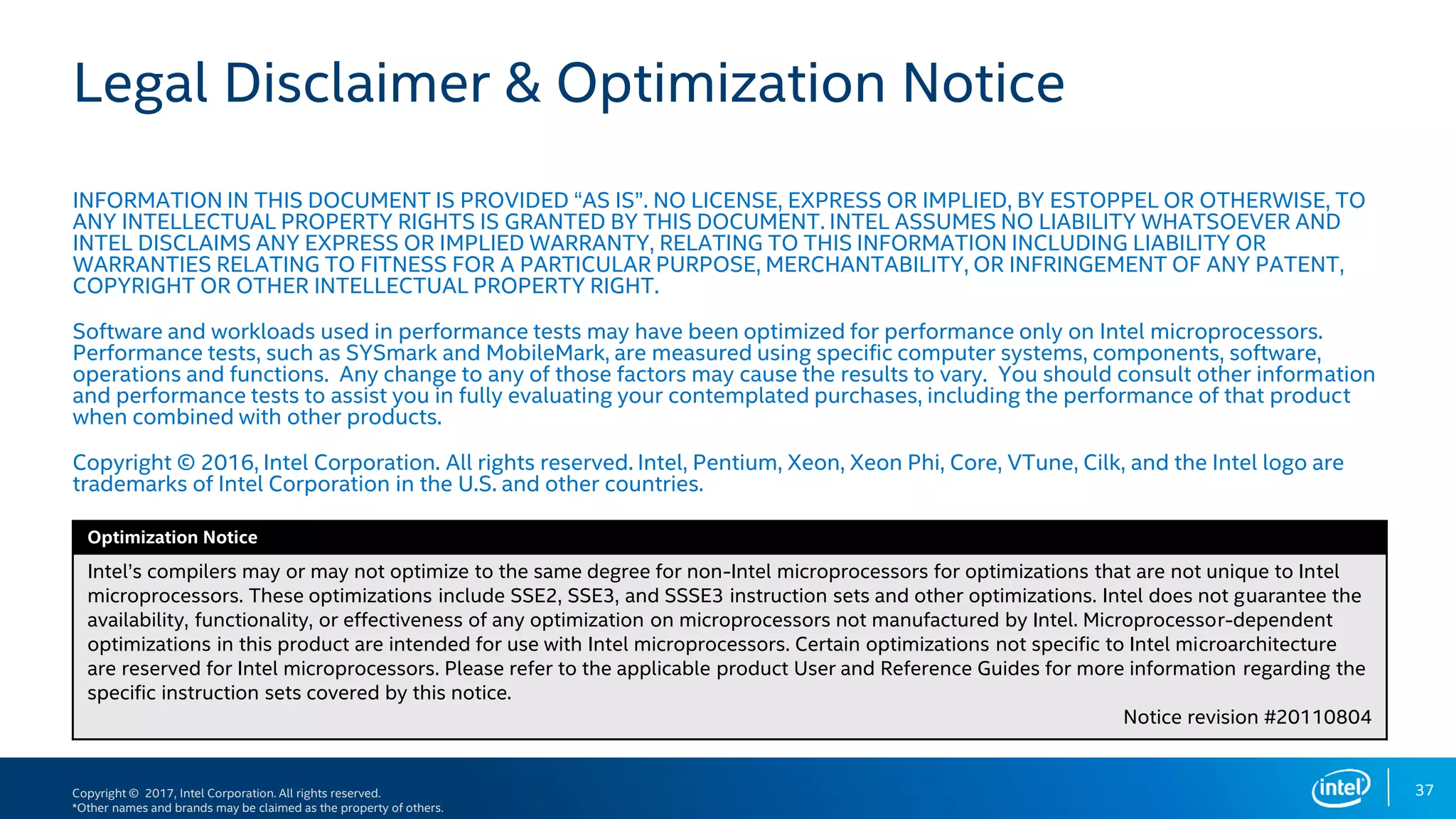 Legal Disclaimer & Optimization Notice

INFORMATION IN THIS DOCUMENT IS PROVIDED “AS IS”. NO LICENSE, EXPRESS OR IMPLIED, BY ESTOPPEL OR OTHERWISE, TO ANY INTELLECTUAL PROPERTY RIGHTS IS GRANTED BY THIS DOCUMENT. INTEL ASSUMES NO LIABILITY WHATSOEVER AND INTEL DISCLAIMS ANY EXPRESS OR IMPLIED WARRANTY, RELATING TO THIS INFORMATION INCLUDING LIABILITY OR WARRANTIES RELATING TO FITNESS FOR A PARTICULAR PURPOSE, MERCHANTABILITY, OR INFRINGEMENT OF ANY PATENT, COPYRIGHT OR OTHER INTELLECTUAL PROPERTY RIGHT.

Software and workloads used in performance tests may have been optimized for performance only on Intel microprocessors. Performance tests, such as SYSmark and MobileMark, are measured using specific computer systems, components, software, operations and functions. Any change to any of those factors may cause the results to vary. You should consult other information and performance tests to assist you in fully evaluating your contemplated purchases, including the performance of that product when combined with other products.

Copyright © 2016, Intel Corporation. All rights reserved. Intel, Pentium, Xeon, Xeon Phi, Core, VTune, Cilk, and the Intel logo are trademarks of Intel Corporation in the U.S. and other countries.

Optimization Notice

Intel’s compilers may or may not optimize to the same degree for non-Intel microprocessors for optimizations that are not unique to Intel microprocessors. These optimizations include SSE2, SSE3, and SSSE3 instruction sets and other optimizations. Intel does not guarantee the availability, functionality, or effectiveness of any optimization on microprocessors not manufactured by Intel. Microprocessor-dependent optimizations in this product are intended for use with Intel microprocessors. Certain optimizations not specific to Intel microarchitecture are reserved for Intel microprocessors. Please refer to the applicable product User and Reference Guides for more information regarding the specific instruction sets covered by this notice.

Notice revision #20110804

Copyright © 2017, Intel Corporation. All rights reserved.
*Other names and brands may be claimed as the property of others.

intel

37